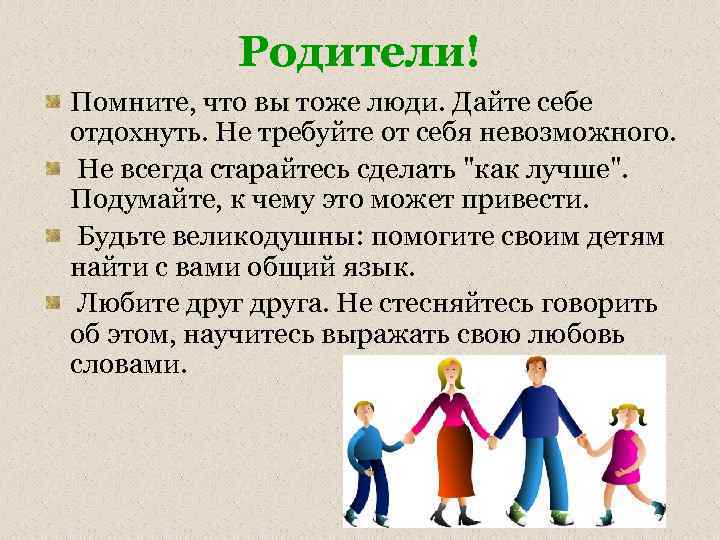 Родители!

Помните, что вы тоже люди. Дайте себе отдохнуть. Не требуйте от себя невозможного.

Не всегда старайтесь сделать "как лучше". Подумайте, к чему это может привести.

Будьте великодушны: помогите своим детям найти с вами общий язык.

Любите друг друга. Не стесняйтесь говорить об этом, научитесь выражать свою любовь словами.